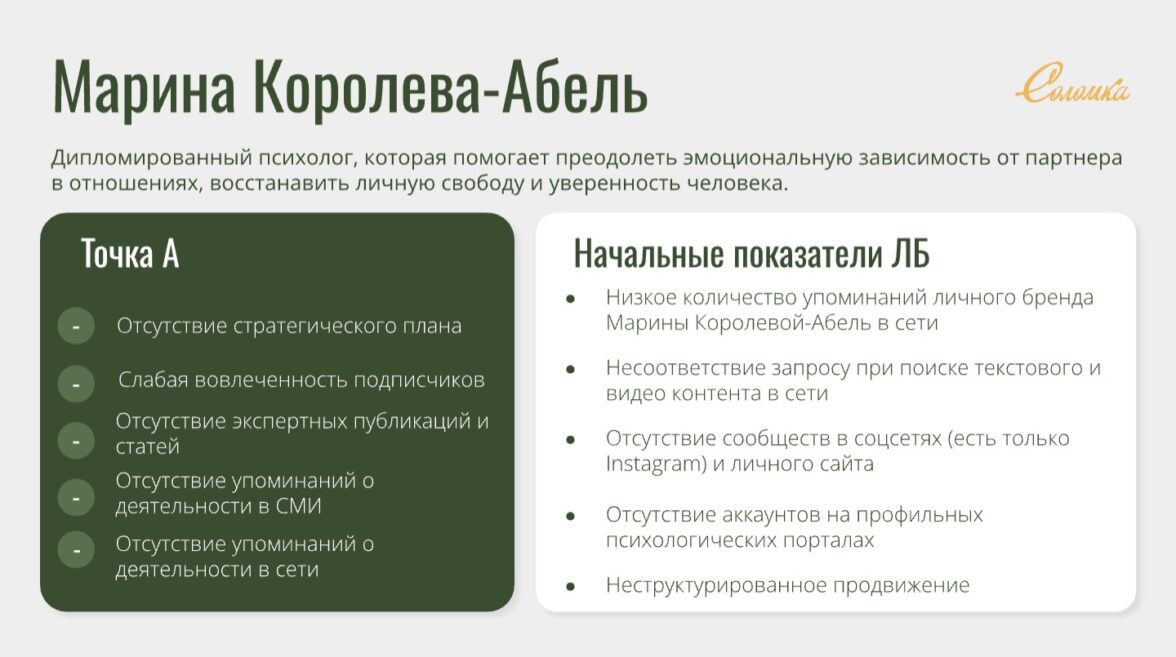 Марина Королева-Абель

Солошка

Дипломированный психолог, которая помогает преодолеть эмоциональную зависимость от партнера в отношениях, восстанавить личную свободу и уверенность человека.

Точка А

- Отсутствие стратегического плана
- Слабая вовлеченность подписчиков
- Отсутствие экспертных публикаций и статей
- Отсутствие упоминаний о деятельности в СМИ
- Отсутствие упоминаний о деятельности в сети

Начальные показатели ЛБ

• Низкое количество упоминаний личного бренда Марины Королевой-Абель в сети
• Несоответствие запросу при поиске текстового и видео контента в сети
• Отсутствие сообществ в соцсетях (есть только Instagram) и личного сайта
• Отсутствие аккаунтов на профильных психологических порталах
• Неструктурированное продвижение